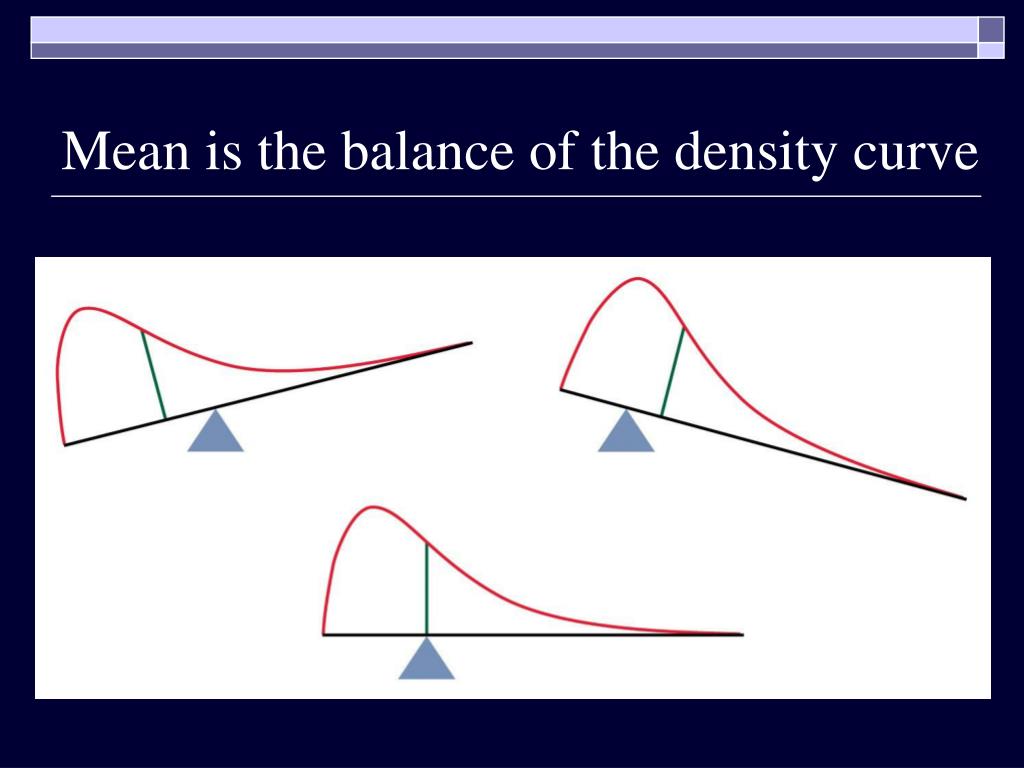 Mean is the balance of the density curve